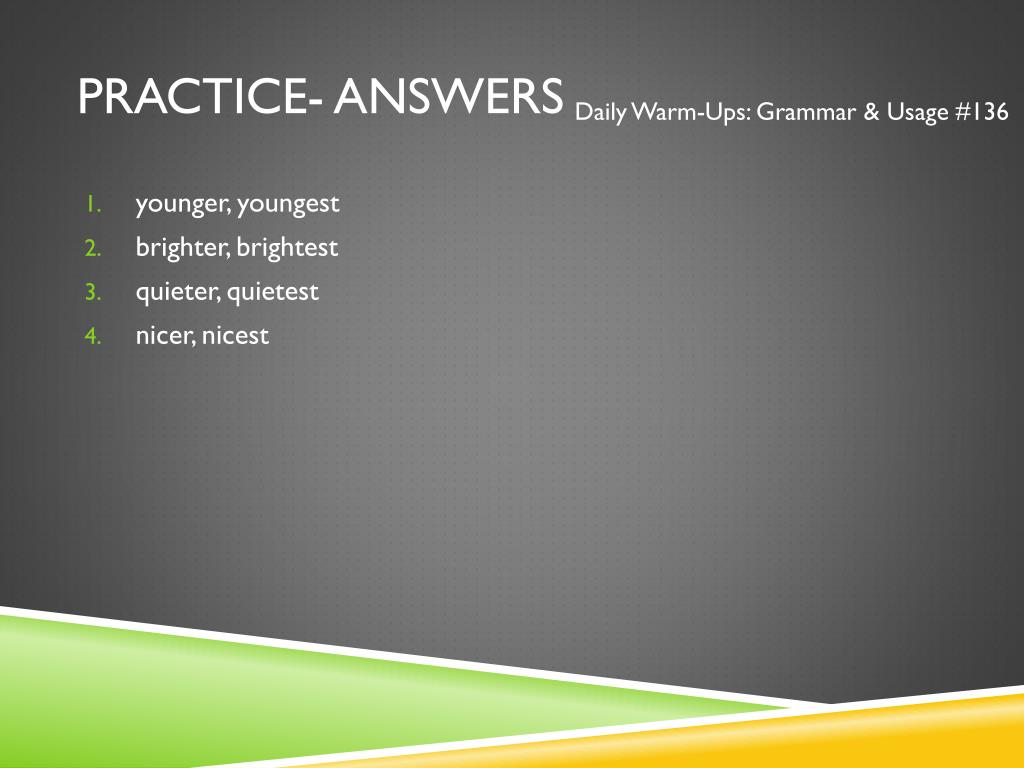 PRACTICE- ANSWERS Daily Warm-Ups: Grammar & Usage #136

1. younger, youngest
2. brighter, brightest
3. quieter, quietest
4. nicer, nicest